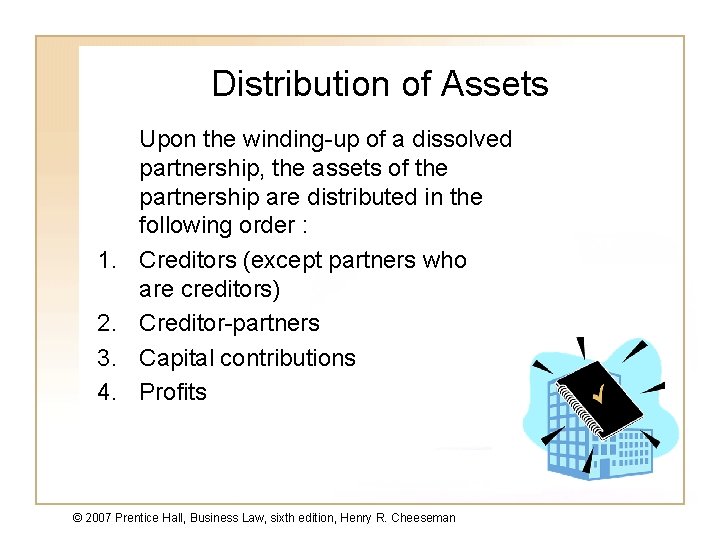 Distribution of Assets

Upon the winding-up of a dissolved partnership, the assets of the partnership are distributed in the following order :

1. Creditors (except partners who are creditors)
2. Creditor-partners
3. Capital contributions
4. Profits

© 2007 Prentice Hall, Business Law, sixth edition, Henry R. Cheeseman